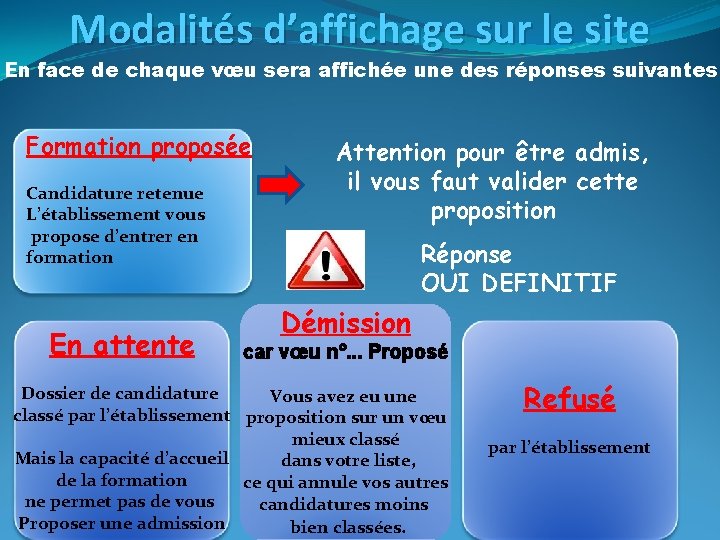 Modalités d'affichage sur le site

En face de chaque vœu sera affichée une des réponses suivantes

Formation proposée

Candidature retenue L'établissement vous propose d'entrer en formation

Attention pour être admis, il vous faut valider cette proposition

Réponse
OUI DEFINITIF

En attente

Dossier de candidature classé par l'établissement

Mais la capacité d'accueil de la formation ne permet pas de vous Proposer une admission

Démission
car vœu n°... Proposé

Vous avez eu une proposition sur un vœu mieux classé dans votre liste, ce qui annule vos autres candidatures moins bien classées.

Refusé

par l'établissement